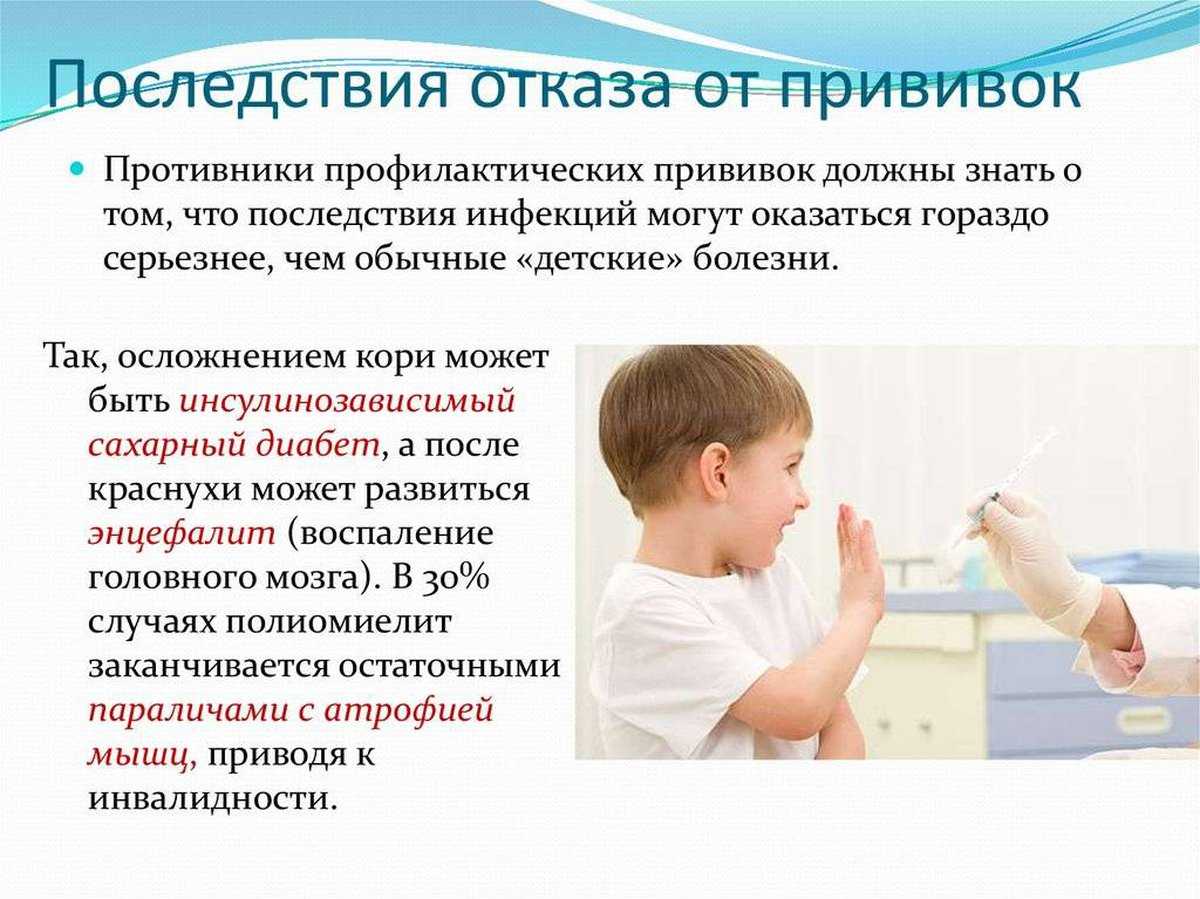 Последствия отказа от прививок

Противники профилактических прививок должны знать о том, что последствия инфекций могут оказаться гораздо серьезнее, чем обычные «детские» болезни.

Так, осложнением кори может быть инсулинозависимый сахарный диабет, а после краснухи может развиться энцефалит (воспаление головного мозга). В 30% случаях полиомиелит заканчивается остаточными параличами с атрофией мышц, приводя к инвалидности.